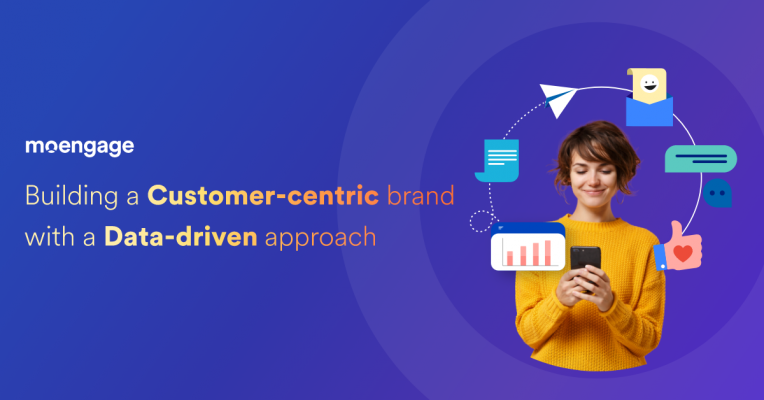 moengage

Building a Customer-centric brand with a Data-driven approach